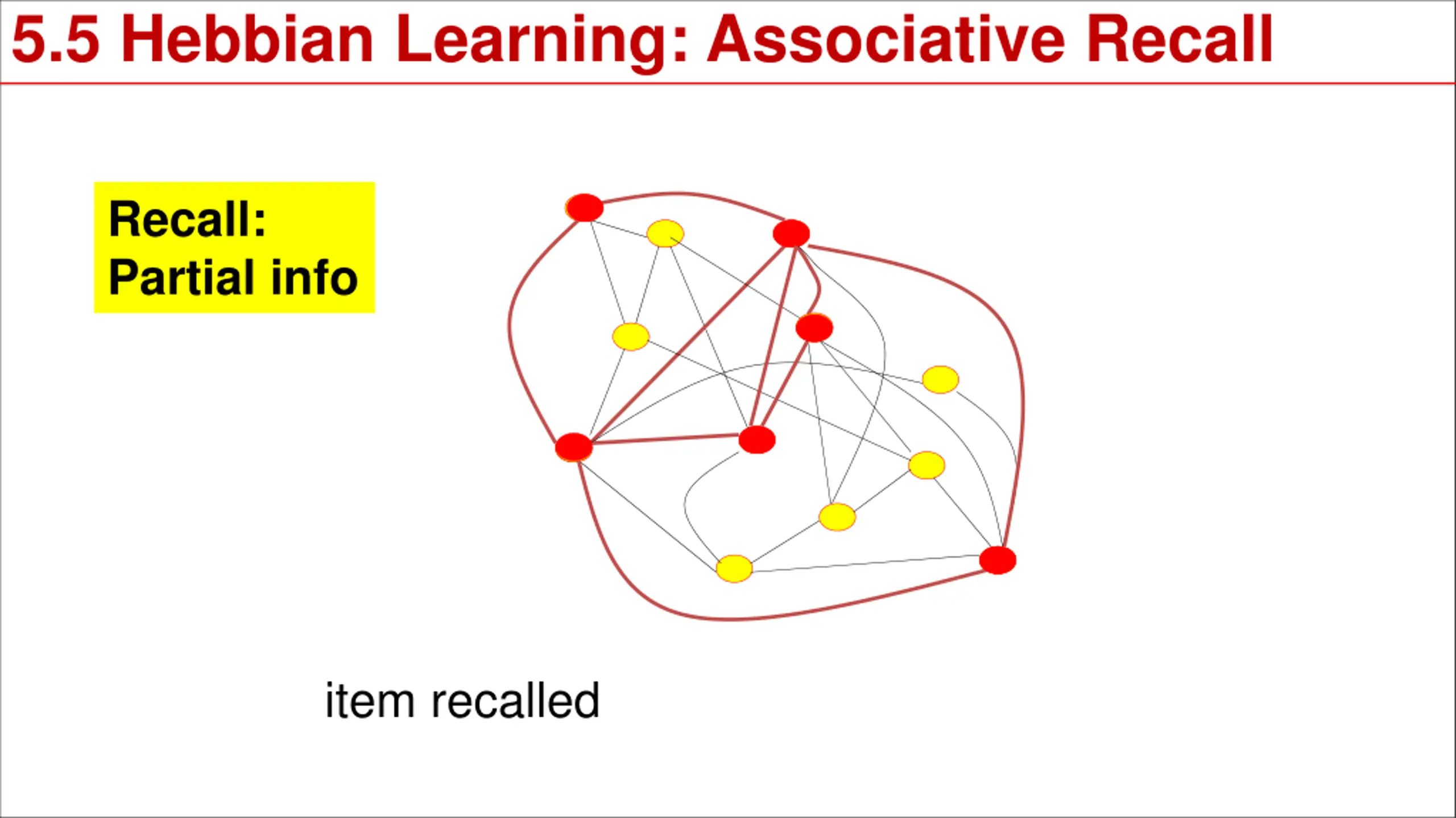 5.5 Hebbian Learning: Associative Recall

Recall:
Partial info

item recalled